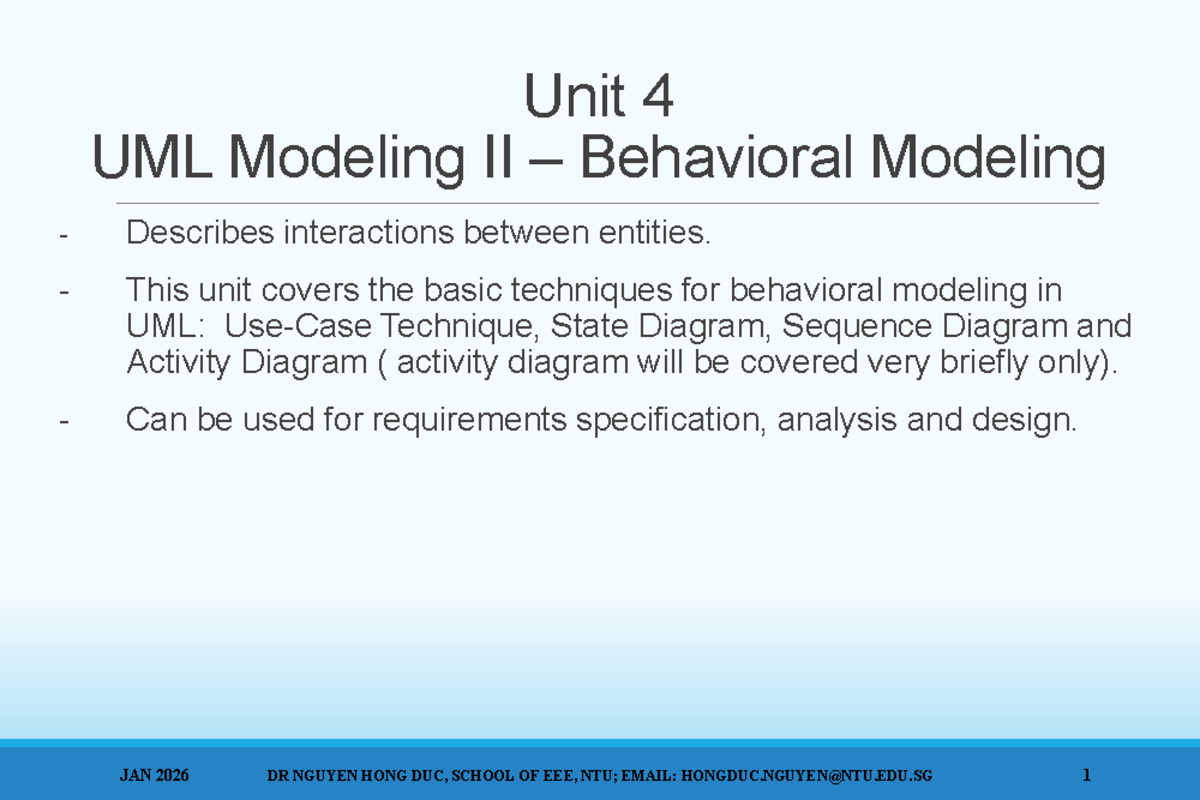 Unit 4
UML Modeling II – Behavioral Modeling

- Describes interactions between entities.

- This unit covers the basic techniques for behavioral modeling in UML: Use-Case Technique, State Diagram, Sequence Diagram and Activity Diagram ( activity diagram will be covered very briefly only).

- Can be used for requirements specification, analysis and design.

JAN 2026 DR NGUYEN HONG DUC, SCHOOL OF EEE, NTU; EMAIL: HONGDUC.NGUYEN@NTU.EDU.SG 1